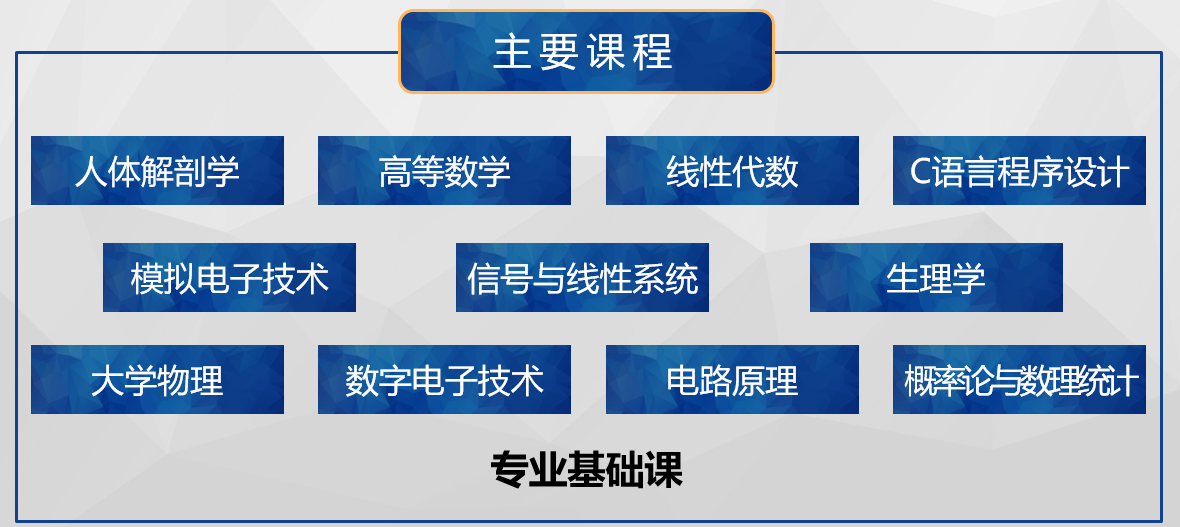 主要课程

人体解剖学
高等数学
线性代数
C语言程序设计

模拟电子技术
信号与线性系统
生理学

大学物理
数字电子技术
电路原理
概率论与数理统计

专业基础课